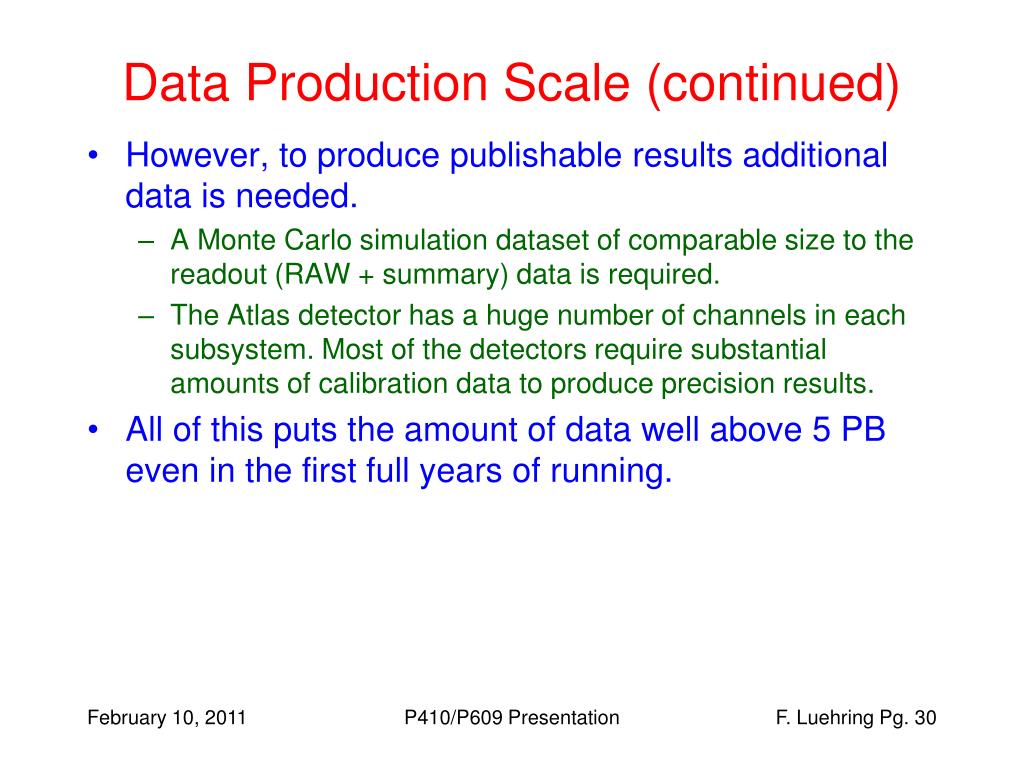 Data Production Scale (continued)

• However, to produce publishable results additional data is needed.
– A Monte Carlo simulation dataset of comparable size to the readout (RAW + summary) data is required.
– The Atlas detector has a huge number of channels in each subsystem. Most of the detectors require substantial amounts of calibration data to produce precision results.
• All of this puts the amount of data well above 5 PB even in the first full years of running.

February 10, 2011
P410/P609 Presentation
F. Luehring Pg. 30